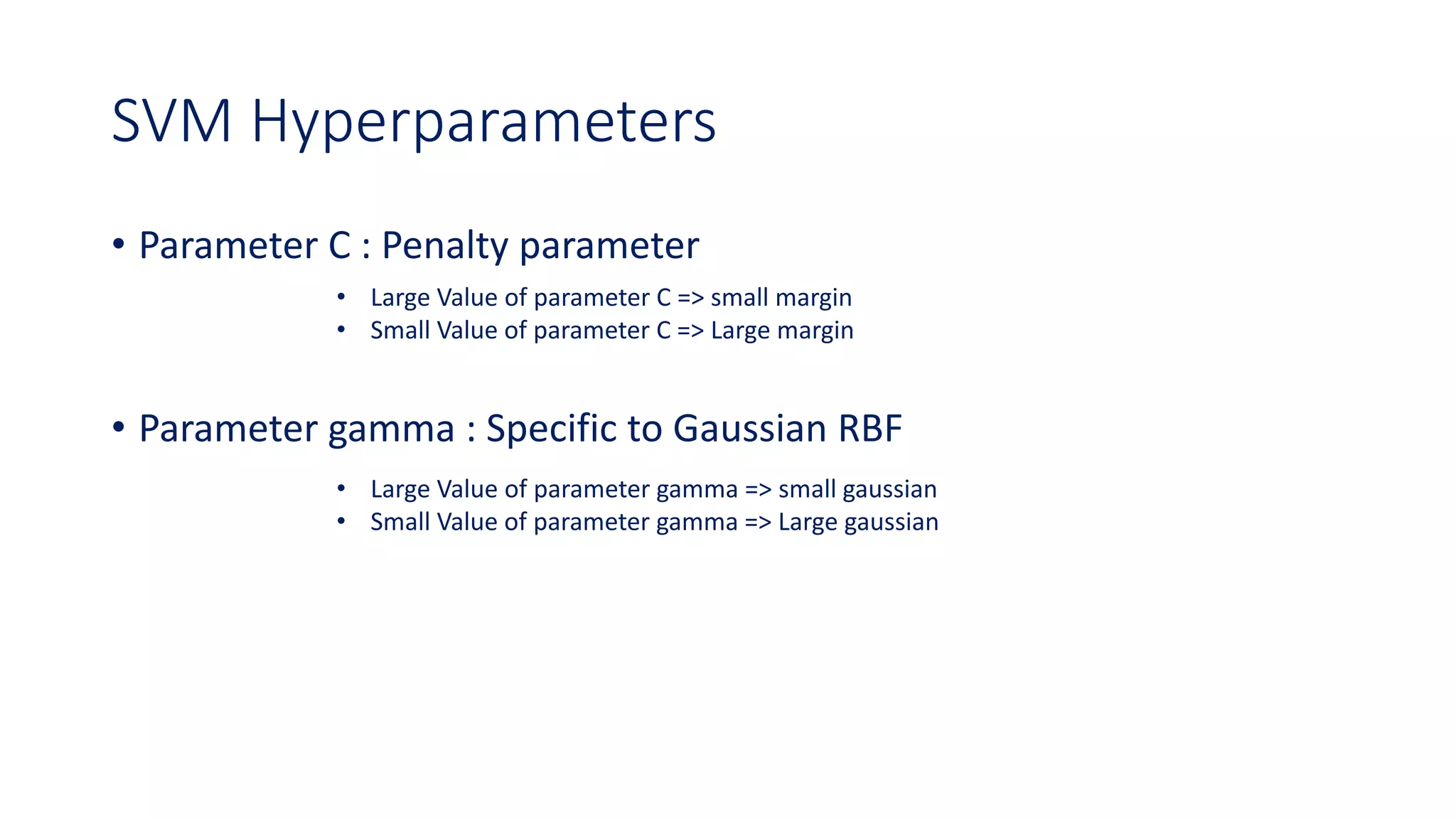 SVM Hyperparameters

• Parameter C : Penalty parameter

• Large Value of parameter C => small margin
• Small Value of parameter C => Large margin

• Parameter gamma : Specific to Gaussian RBF

• Large Value of parameter gamma => small gaussian
• Small Value of parameter gamma => Large gaussian